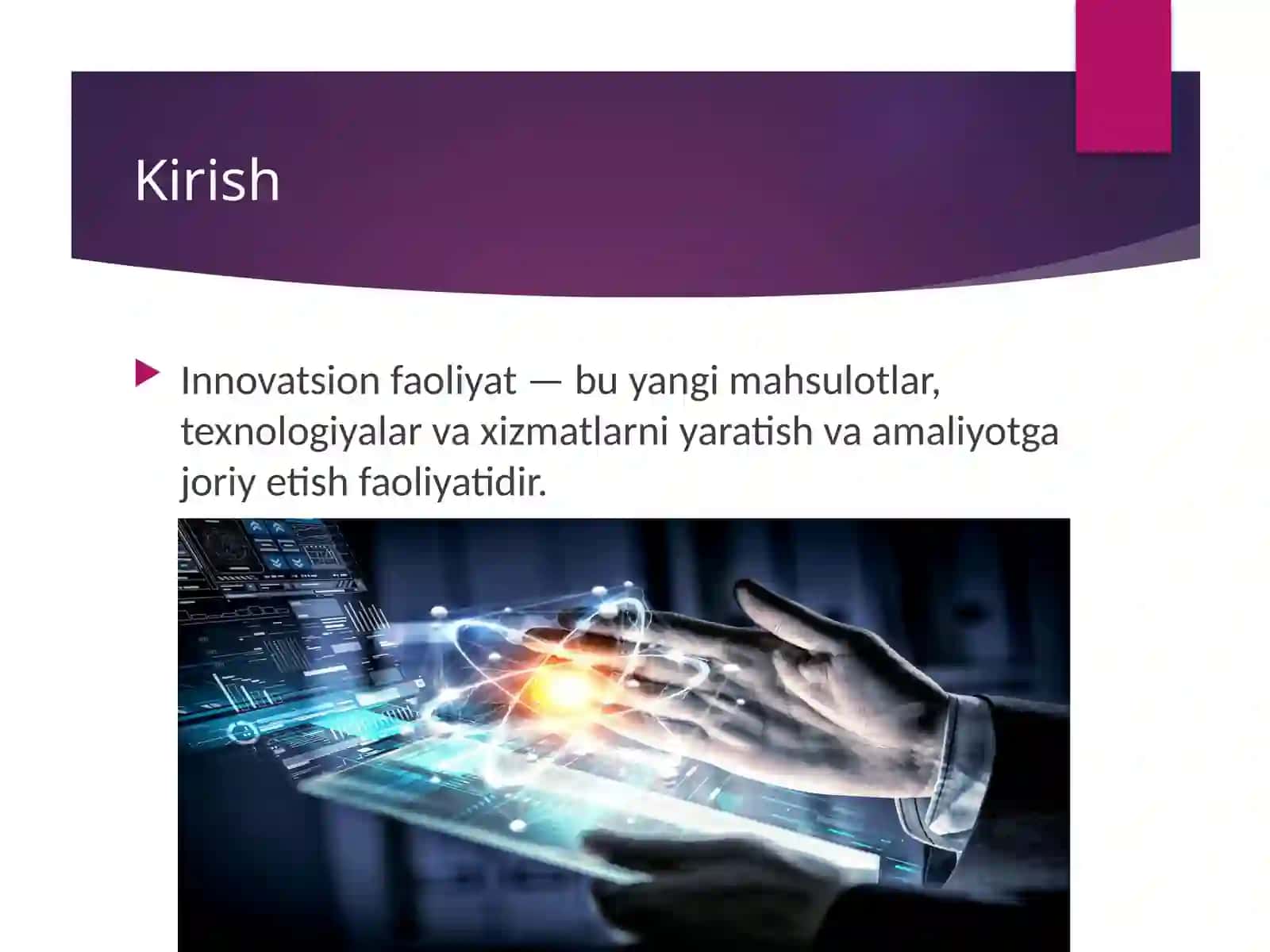 Kirish

Innovatsion faoliyat — bu yangi mahsulotlar, texnologiyalar va xizmatlarni yaratish va amaliyotga joriy etish faoliyatidir.